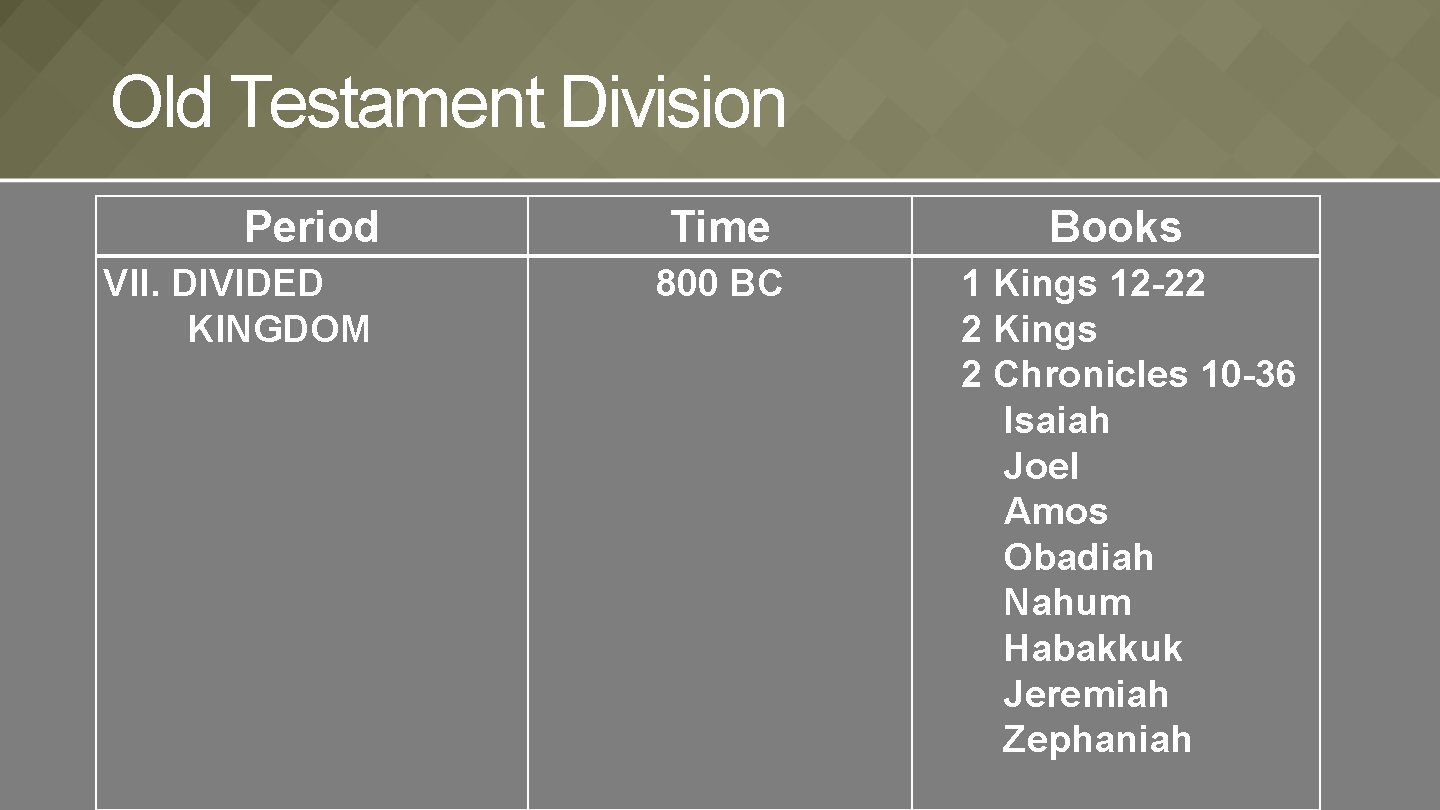 Old Testament Division

| Period | Time | Books |
|---|---|---|
| VII. DIVIDED KINGDOM | 800 BC | 1 Kings 12-22<br>2 Kings<br>2 Chronicles 10-36<br>Isaiah<br>Joel<br>Amos<br>Obadiah<br>Nahum<br>Habakkuk<br>Jeremiah<br>Zephaniah |